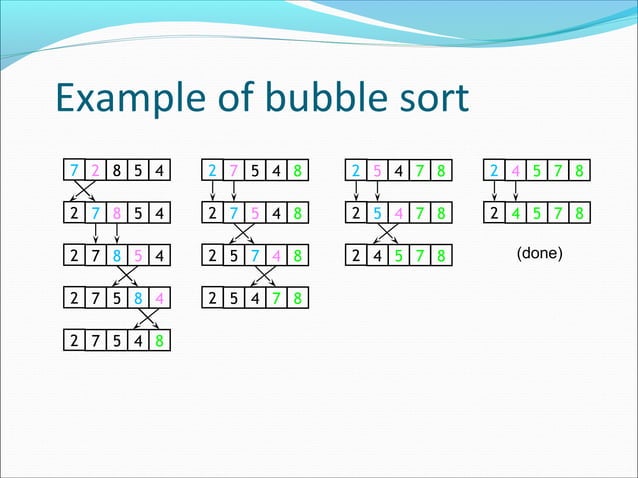 Example of bubble sort

7 2 8 5 4
2 7 8 5 4
2 7 8 5 4
2 7 5 8 4
2 7 5 4 8

2 7 5 4 8
2 7 5 4 8
2 5 7 4 8
2 5 4 7 8

2 5 4 7 8
2 5 4 7 8
2 4 5 7 8

2 4 5 7 8
2 4 5 7 8

(done)